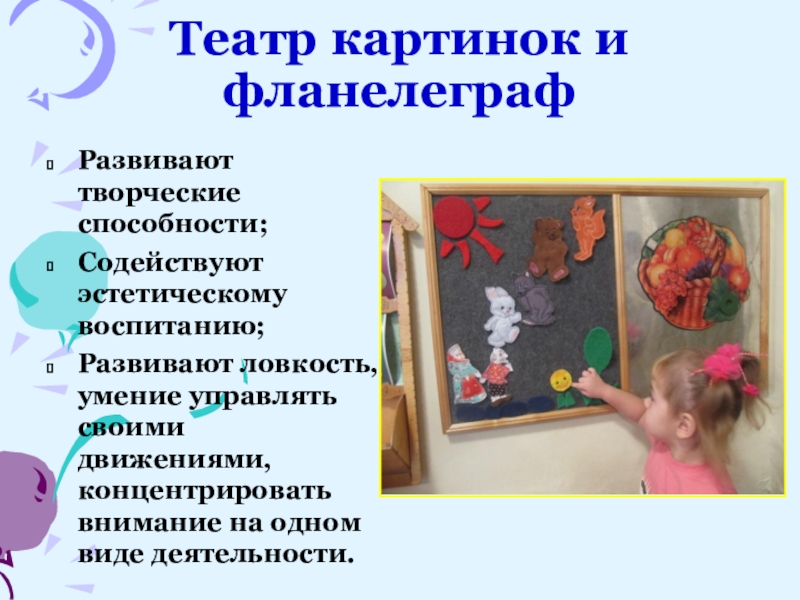 Театр картинок и фланелеграф

Развивают творческие способности;

Содействуют эстетическому воспитанию;

Развивают ловкость, умение управлять своими движениями, концентрировать внимание на одном виде деятельности.